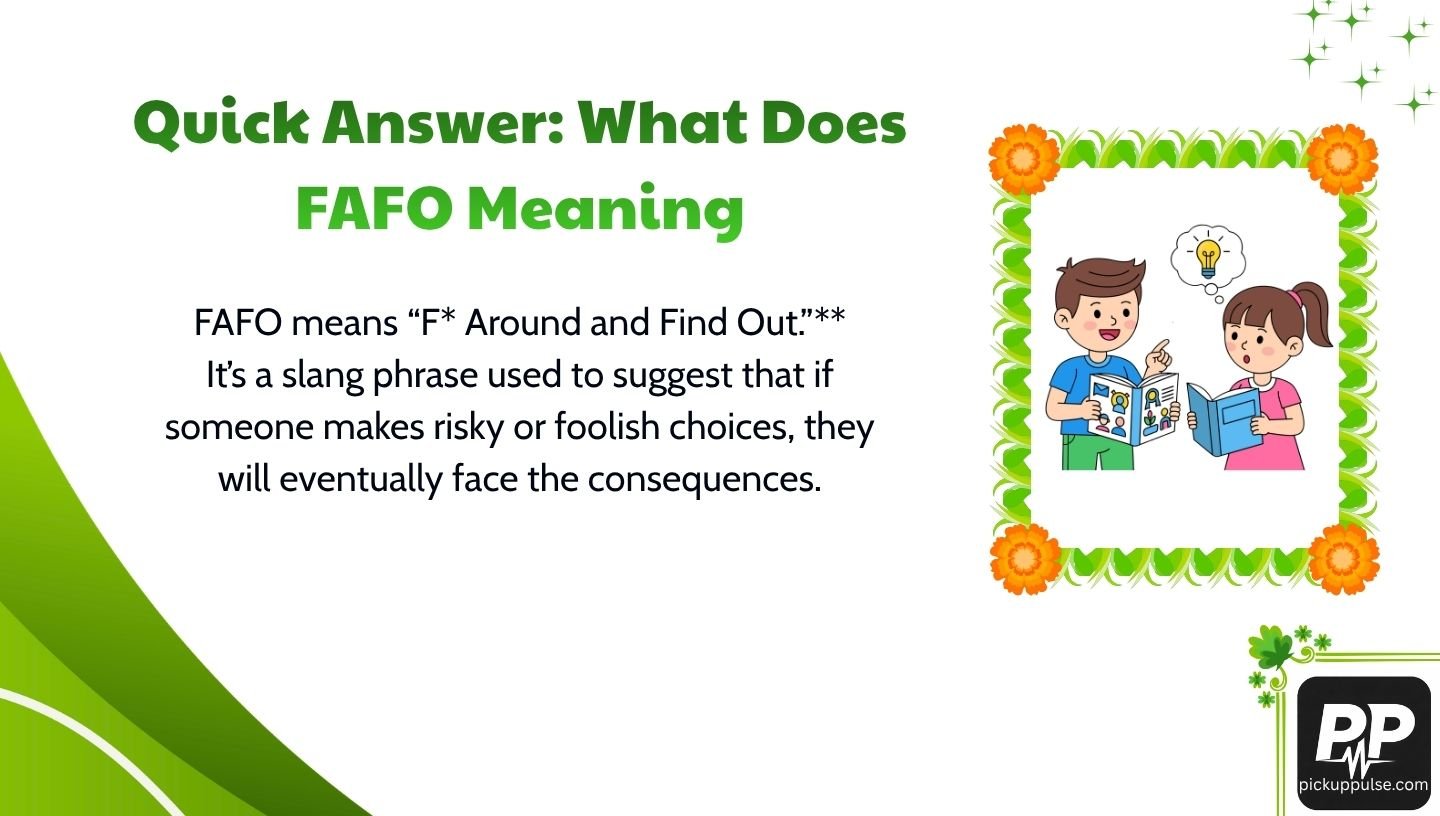 Quick Answer: What Does FAFO Meaning

FAFO means “F* Around and Find Out.”** It’s a slang phrase used to suggest that if someone makes risky or foolish choices, they will eventually face the consequences.

PP
pickuppulse.com